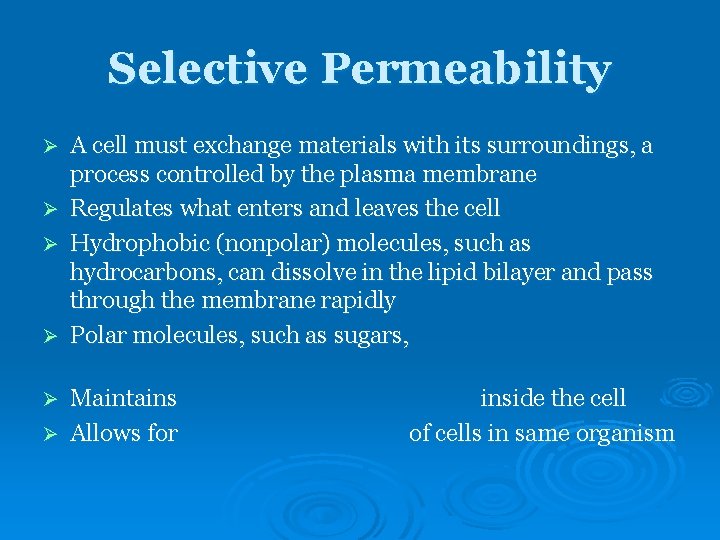 Selective Permeability

➢ A cell must exchange materials with its surroundings, a process controlled by the plasma membrane
➢ Regulates what enters and leaves the cell
➢ Hydrophobic (nonpolar) molecules, such as hydrocarbons, can dissolve in the lipid bilayer and pass through the membrane rapidly
➢ Polar molecules, such as sugars,

➢ Maintains inside the cell
➢ Allows for of cells in same organism